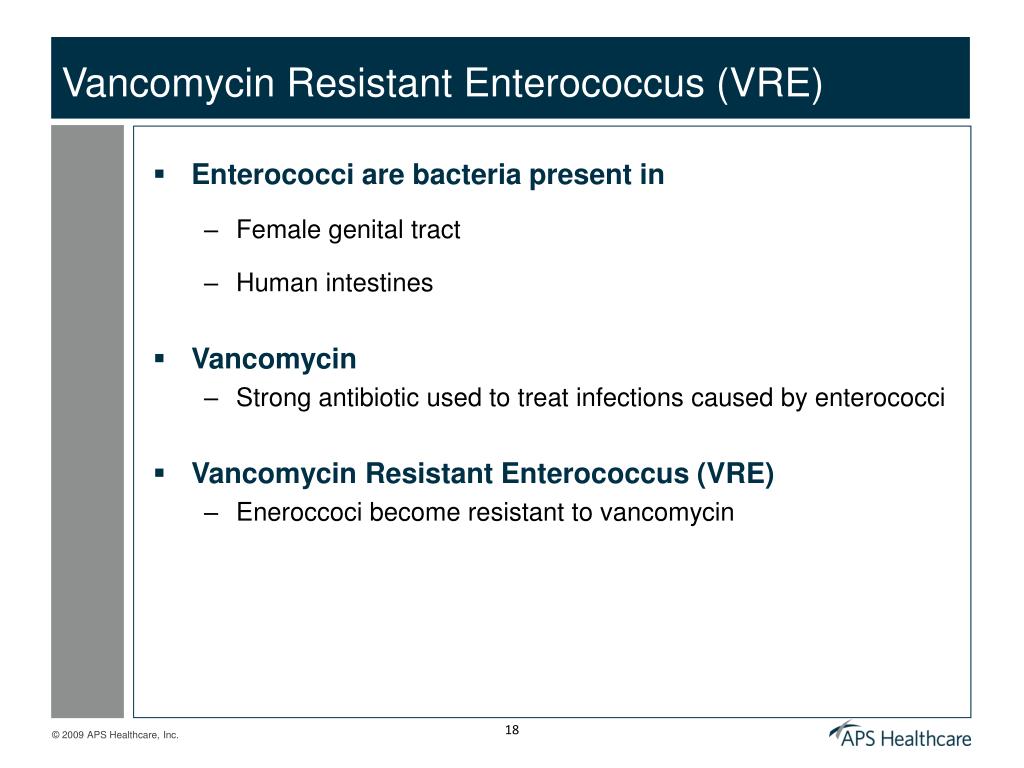 Vancomycin Resistant Enterococcus (VRE)

▪ Enterococci are bacteria present in

– Female genital tract

– Human intestines

▪ Vancomycin

– Strong antibiotic used to treat infections caused by enterococci

▪ Vancomycin Resistant Enterococcus (VRE)

– Eneroccoci become resistant to vancomycin

© 2009 APS Healthcare, Inc.

18

APS Healthcare